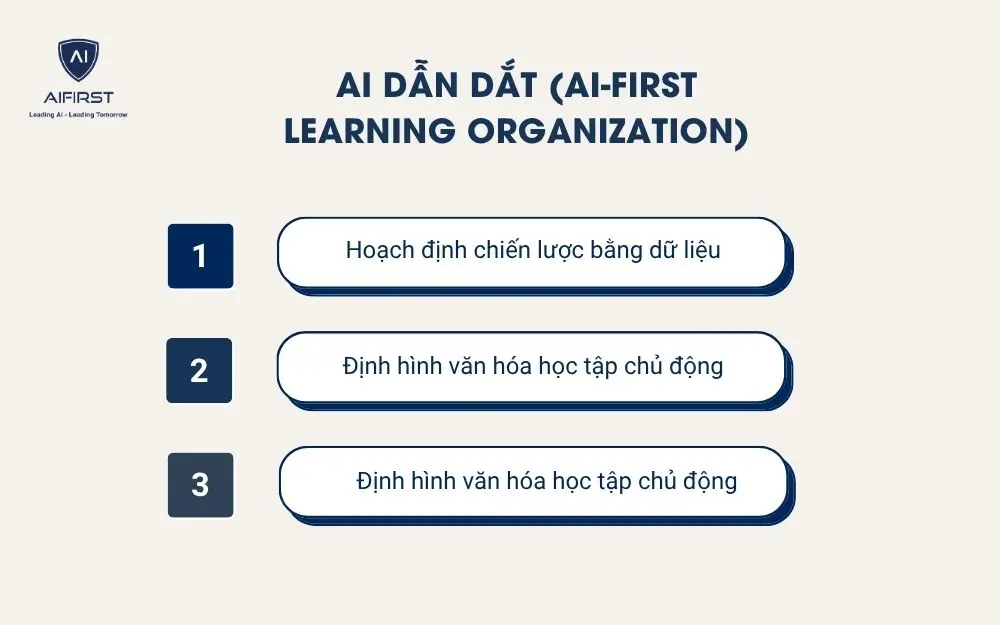 AI
AIFIRST
Leading AI - Leading Tomorrow

AI DẪN DẮT (AI-FIRST LEARNING ORGANIZATION)

1 Hoạch định chiến lược bằng dữ liệu

2 Định hình văn hóa học tập chủ động

3 Định hình văn hóa học tập chủ động